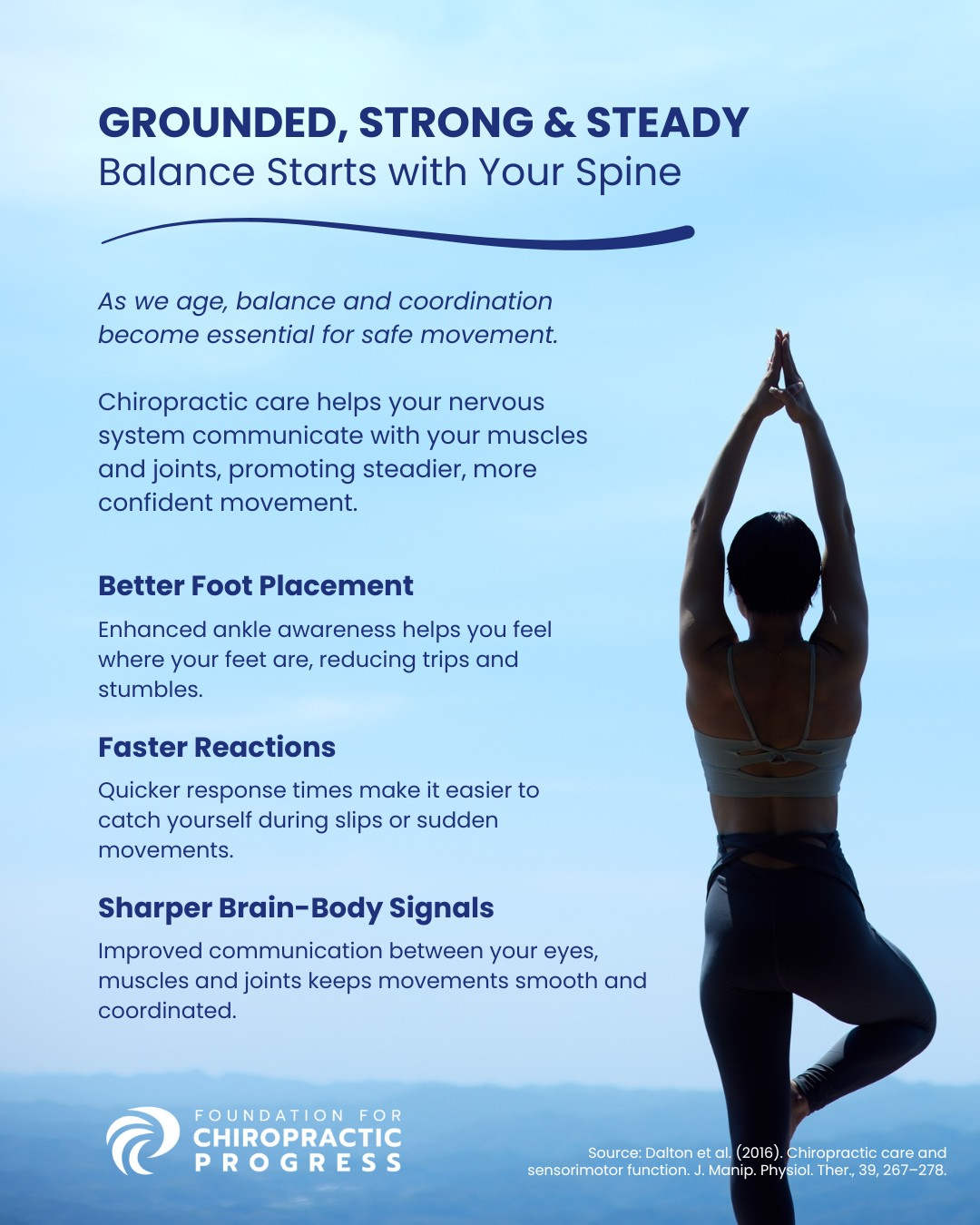 GROUNDED, STRONG & STEADY
Balance Starts with Your Spine

As we age, balance and coordination become essential for safe movement.

Chiropractic care helps your nervous system communicate with your muscles and joints, promoting steadier, more confident movement.

Better Foot Placement

Enhanced ankle awareness helps you feel where your feet are, reducing trips and stumbles.

Faster Reactions

Quicker response times make it easier to catch yourself during slips or sudden movements.

Sharper Brain-Body Signals

Improved communication between your eyes, muscles and joints keeps movements smooth and coordinated.

FOUNDATION FOR
CHIROPRACTIC
PROGRESS

Source: Dalton et al. (2016). Chiropractic care and sensorimotor function. J. Manip. Physiol. Ther., 39, 267–278.